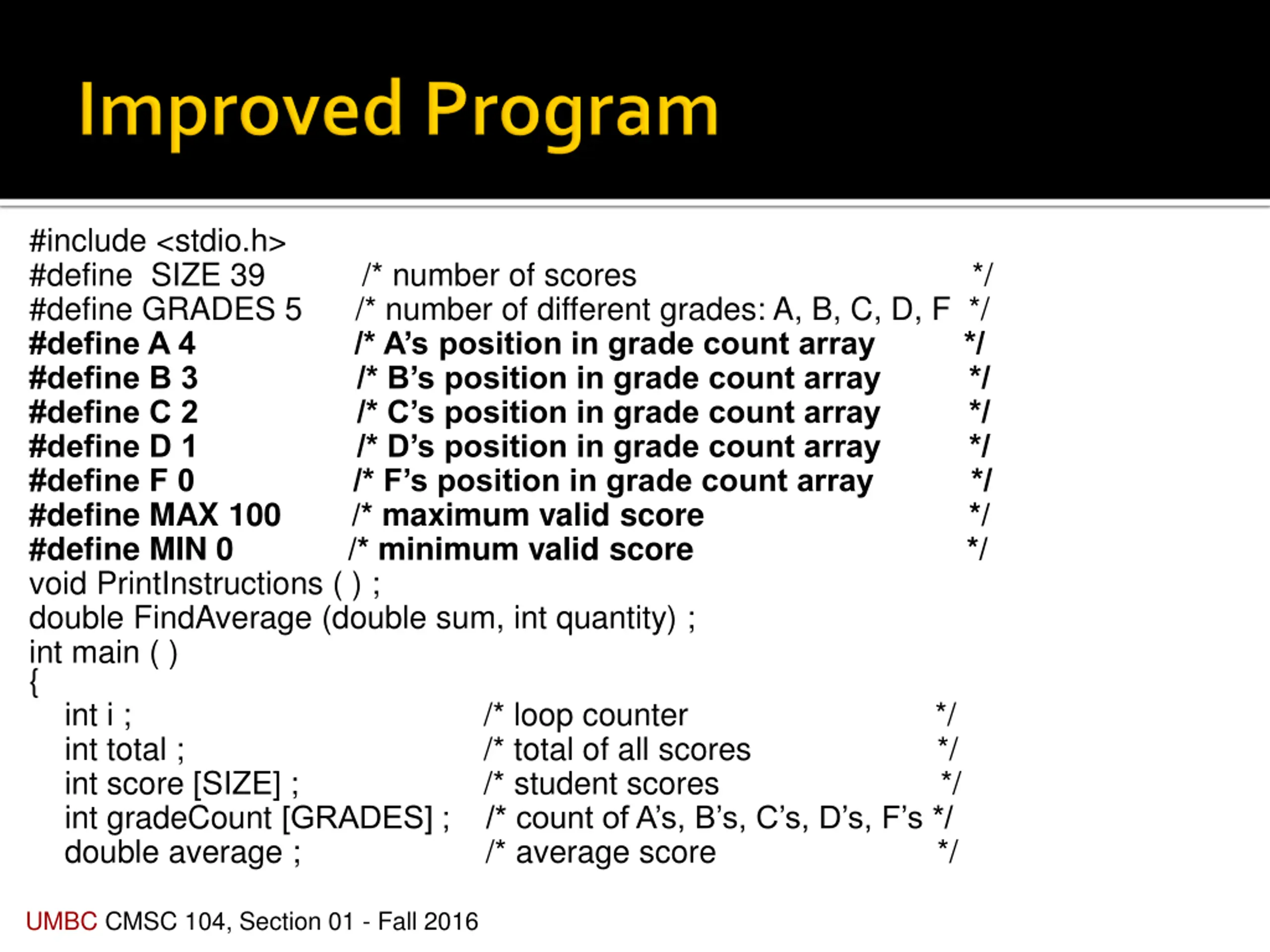 Improved Program

#include <stdio.h>
#define SIZE 39 /* number of scores */
#define GRADES 5 /* number of different grades: A, B, C, D, F */
#define A 4 /* A's position in grade count array */
#define B 3 /* B's position in grade count array */
#define C 2 /* C's position in grade count array */
#define D 1 /* D's position in grade count array */
#define F 0 /* F's position in grade count array */
#define MAX 100 /* maximum valid score */
#define MIN 0 /* minimum valid score */
void PrintInstructions ( ) ;
double FindAverage (double sum, int quantity) ;
int main ( )
{
int i ; /* loop counter */
int total ; /* total of all scores */
int score [SIZE] ; /* student scores */
int gradeCount [GRADES] ; /* count of A's, B's, C's, D's, F's */
double average ; /* average score */

UMBC CMSC 104, Section 01 - Fall 2016